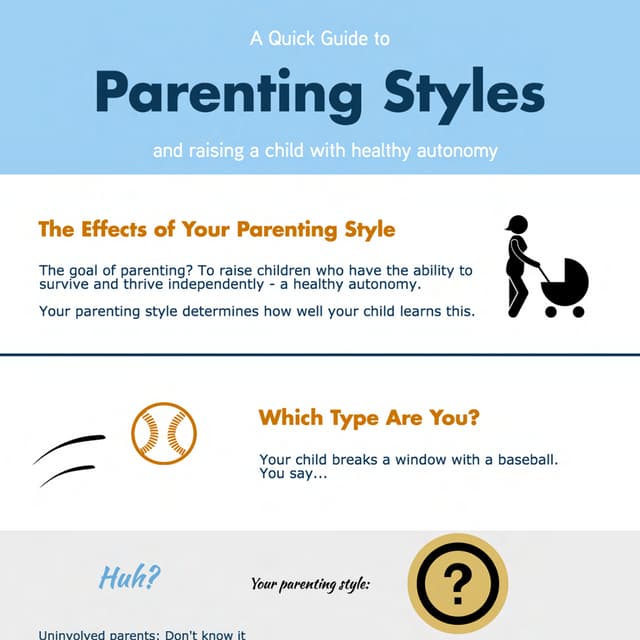 A Quick Guide to

Parenting Styles

and raising a child with healthy autonomy

The Effects of Your Parenting Style

The goal of parenting? To raise children who have the ability to survive and thrive independently - a healthy autonomy.

Your parenting style determines how well your child learns this.

Which Type Are You?

Your child breaks a window with a baseball. You say...

Huh?

Your parenting style:

?

Uninvolved parents: Don't know it